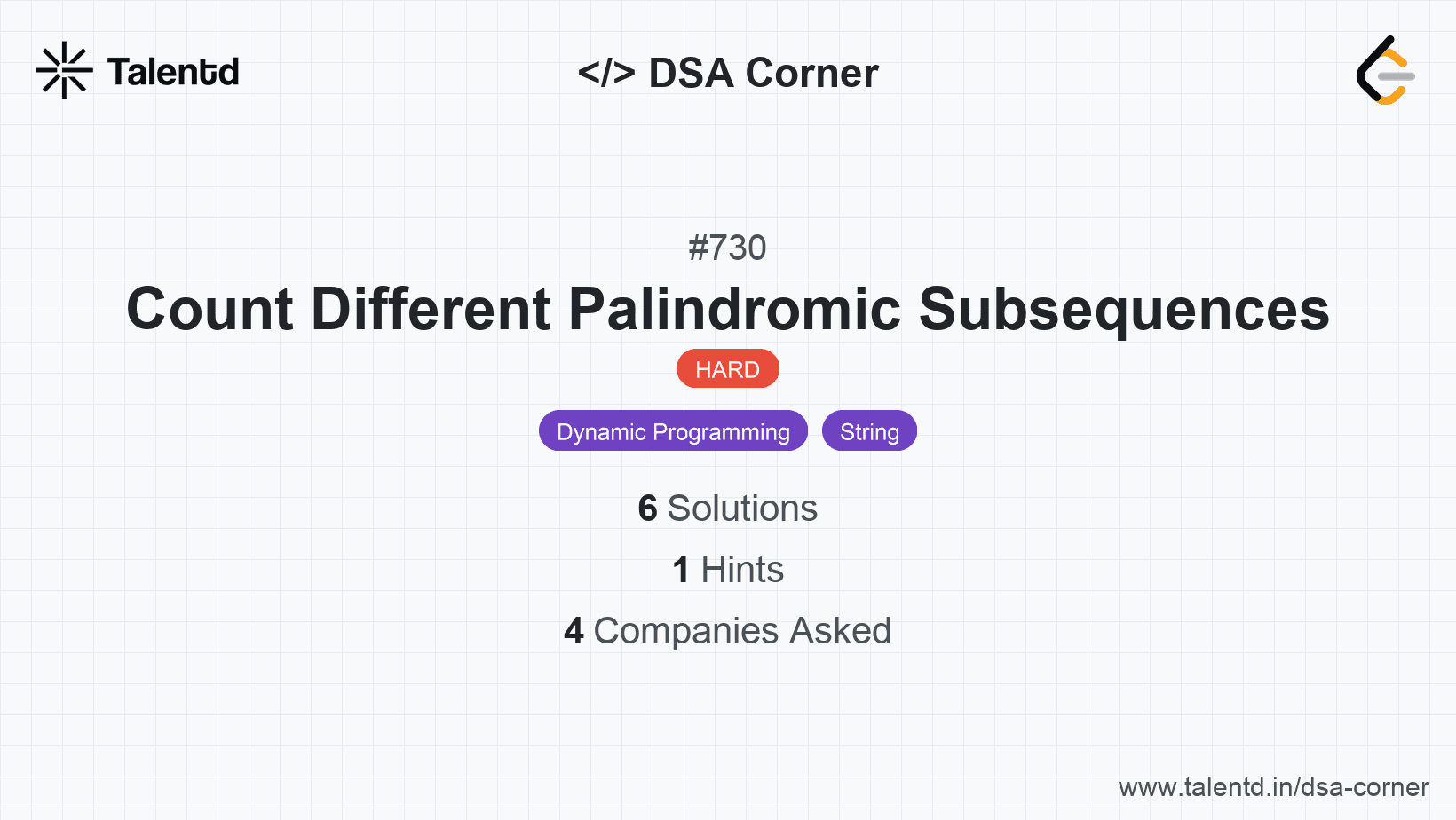 Talentd

</> DSA Corner

#730

Count Different Palindromic Subsequences

HARD

Dynamic Programming String

6 Solutions

1 Hints

4 Companies Asked

www.talentd.in/dsa-corner